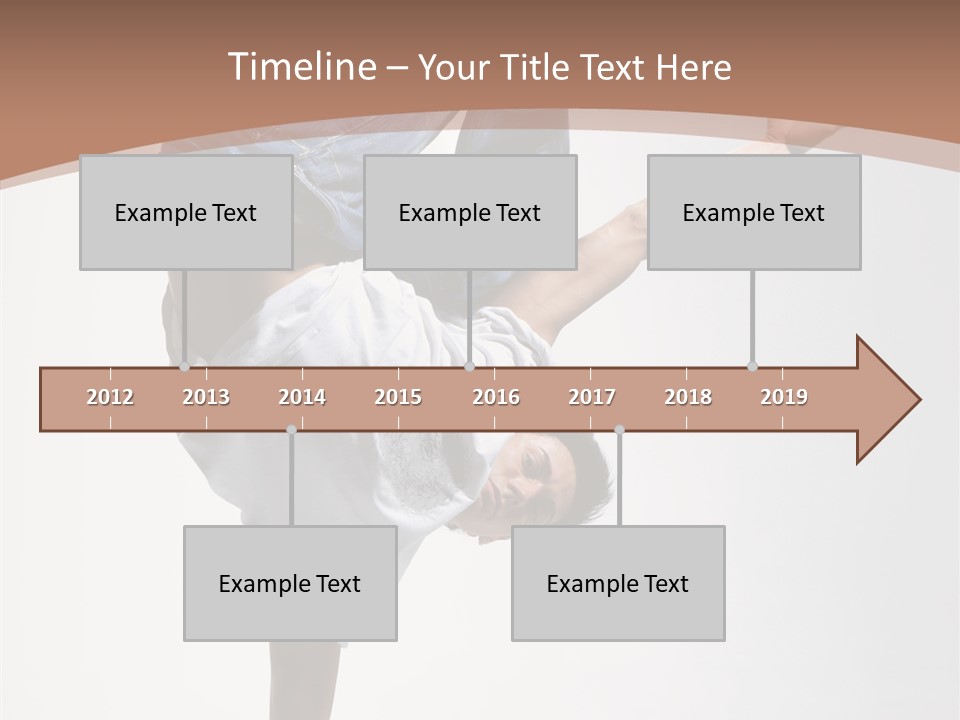 Timeline – Your Title Text Here

Example Text

Example Text

Example Text

2012 2013 2014 2015 2016 2017 2018 2019

Example Text

Example Text